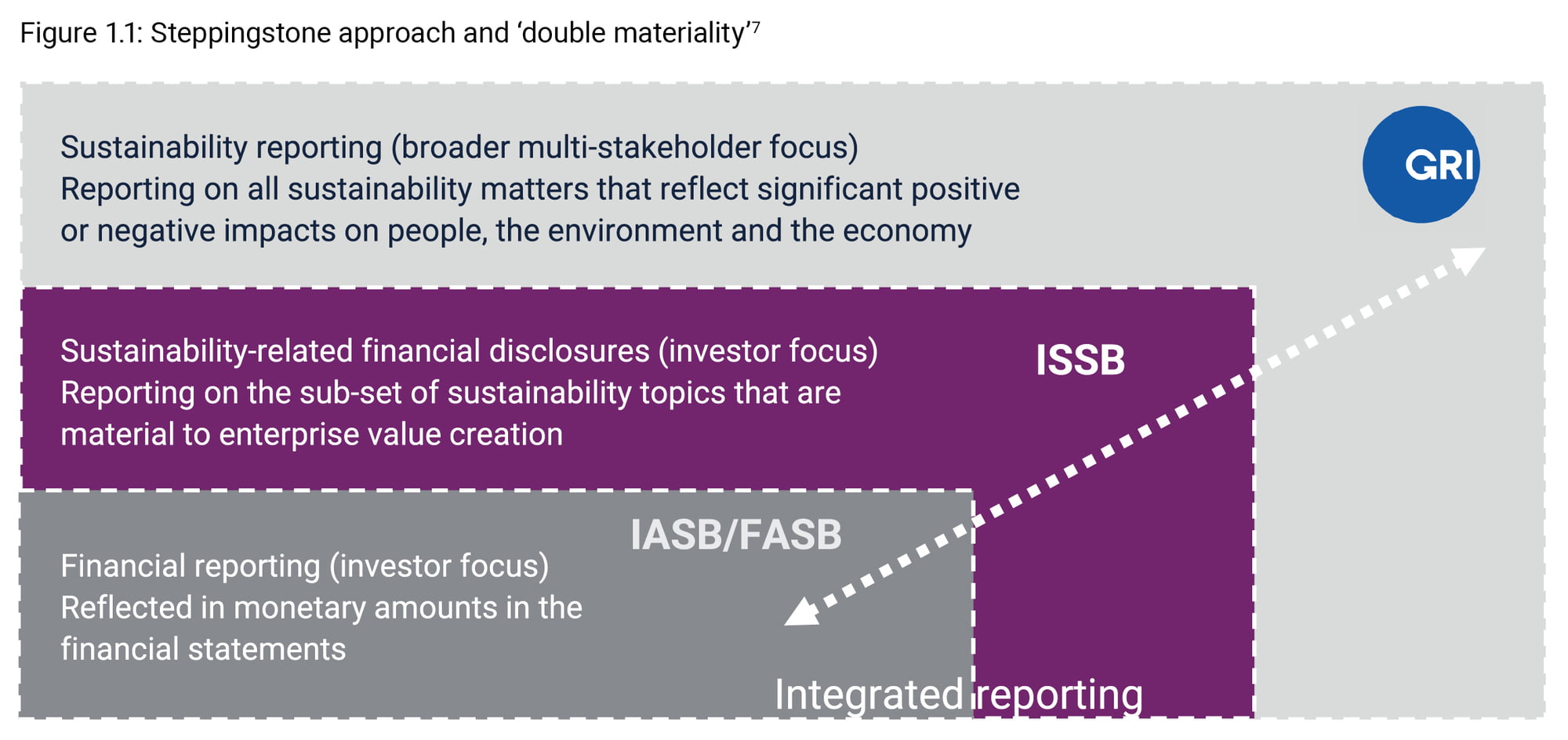 Figure 1.1: Steppingstone approach and ‘double materiality’$^7$

Sustainability reporting (broader multi-stakeholder focus)
Reporting on all sustainability matters that reflect significant positive or negative impacts on people, the environment and the economy

GRI

Sustainability-related financial disclosures (investor focus)
Reporting on the sub-set of sustainability topics that are material to enterprise value creation

ISSB

IASB/FASB

Financial reporting (investor focus)
Reflected in monetary amounts in the financial statements

Integrated reporting